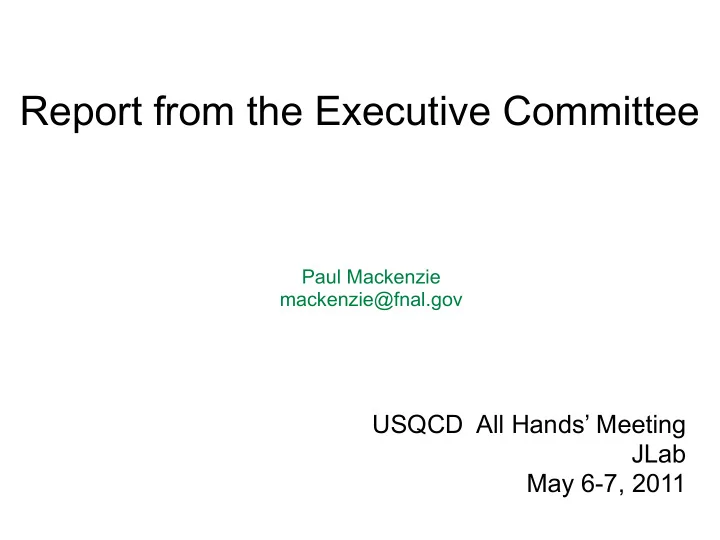 Report from the Executive Committee

Paul Mackenzie
mackenzie@fnal.gov

USQCD All Hands' Meeting
JLab
May 6-7, 2011